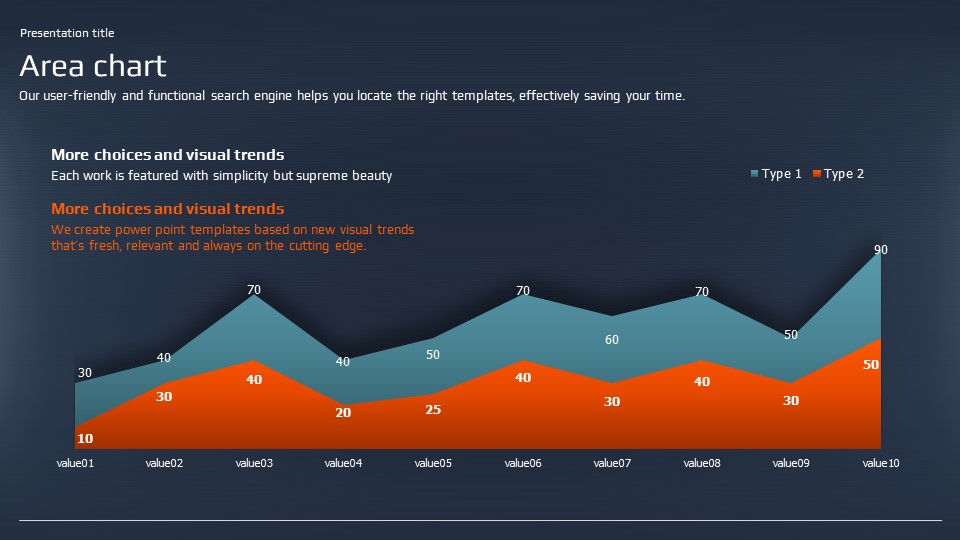 Presentation title

Area chart

Our user-friendly and functional search engine helps you locate the right templates, effectively saving your time.

More choices and visual trends

Each work is featured with simplicity but supreme beauty

More choices and visual trends

We create power point templates based on new visual trends that's fresh, relevant and always on the cutting edge.

Type 1 Type 2

30 40 70 40 50 70 60 70 50 90

10 30 40 20 25 40 30 40 30 50

value01 value02 value03 value04 value05 value06 value07 value08 value09 value10